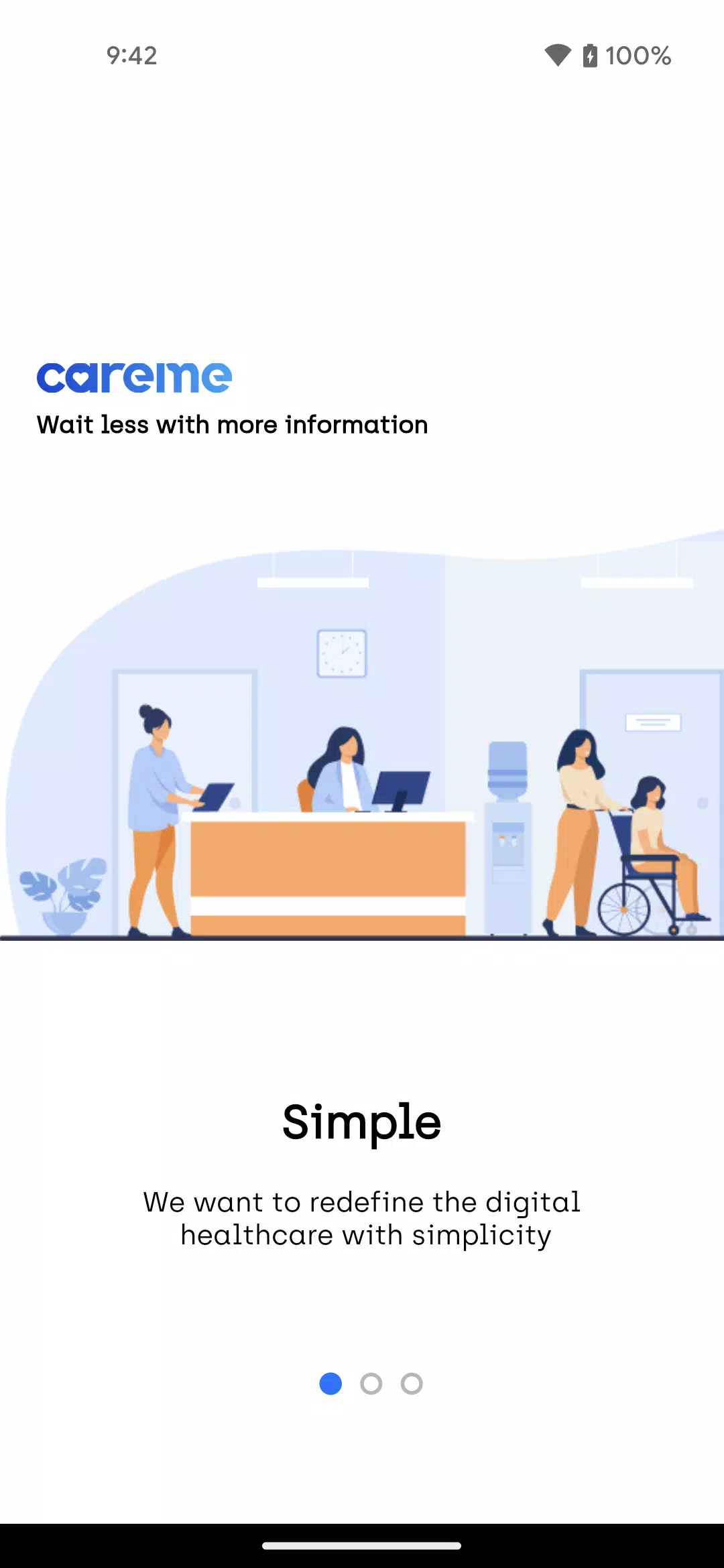 9:42

100%

careme

Wait less with more information

Simple

We want to redefine the digital healthcare with simplicity